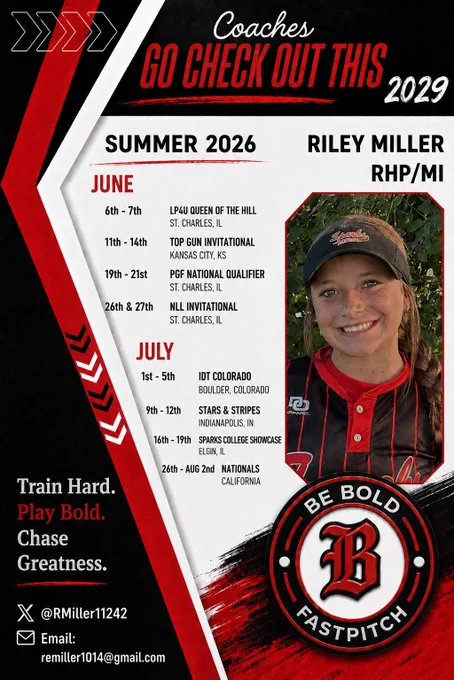 Coaches
GO CHECK OUT THIS
2029

SUMMER 2026

RILEY MILLER
RHP/MI

JUNE

6th - 7th LP4U QUEEN OF THE HILL
ST. CHARLES, IL

11th - 14th TOP GUN INVITATIONAL
KANSAS CITY, KS

19th - 21st PGF NATIONAL QUALIFIER
ST. CHARLES, IL

26th & 27th NLL INVITATIONAL
ST. CHARLES, IL

JULY

1st - 5th IDT COLORADO
BOULDER, COLORADO

9th - 12th STARS & STRIPES
INDIANAPOLIS, IN

16th - 19th SPARKS COLLEGE SHOWCASE
ELGIN, IL

26th - AUG 2nd NATIONALS
CALIFORNIA

Train Hard.
Play Bold.
Chase Greatness.

@RMiller11242
Email:
remiller1014@gmail.com

BE BOLD
B
FASTPITCH